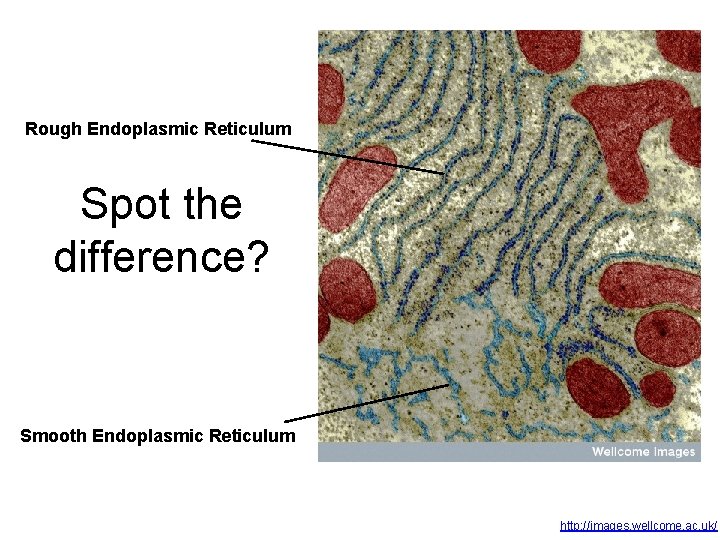 Rough Endoplasmic Reticulum

Spot the difference?

Smooth Endoplasmic Reticulum

Wellcome Images

http://images.wellcome.ac.uk/